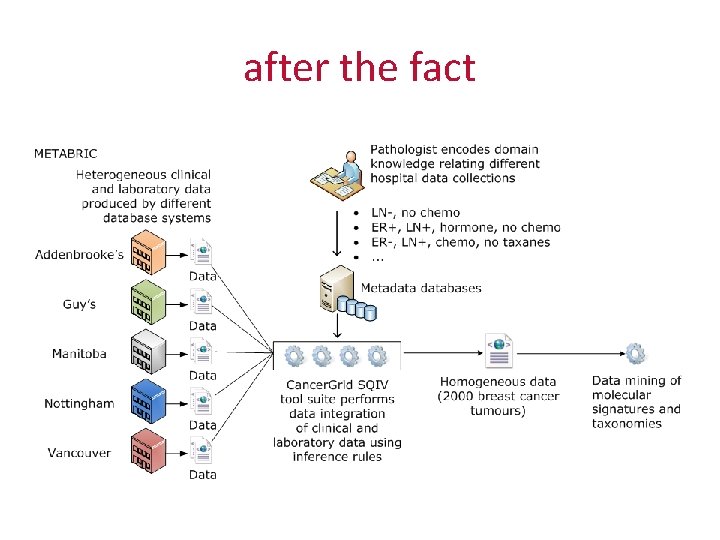 after the fact

METABRIC

Heterogeneous clinical and laboratory data produced by different database systems

Addenbrooke's
Data

Guy's
Data

Manitoba
Data

Nottingham
Data

Vancouver
Data

Pathologist encodes domain knowledge relating different hospital data collections

• LN-, no chemo
• ER+, LN+, hormone, no chemo
• ER-, LN+, chemo, no taxanes
• ...

Metadata databases

CancerGrid SQIV tool suite performs data integration of clinical and laboratory data using inference rules

Homogeneous data (2000 breast cancer tumours)

Data mining of molecular signatures and taxonomies